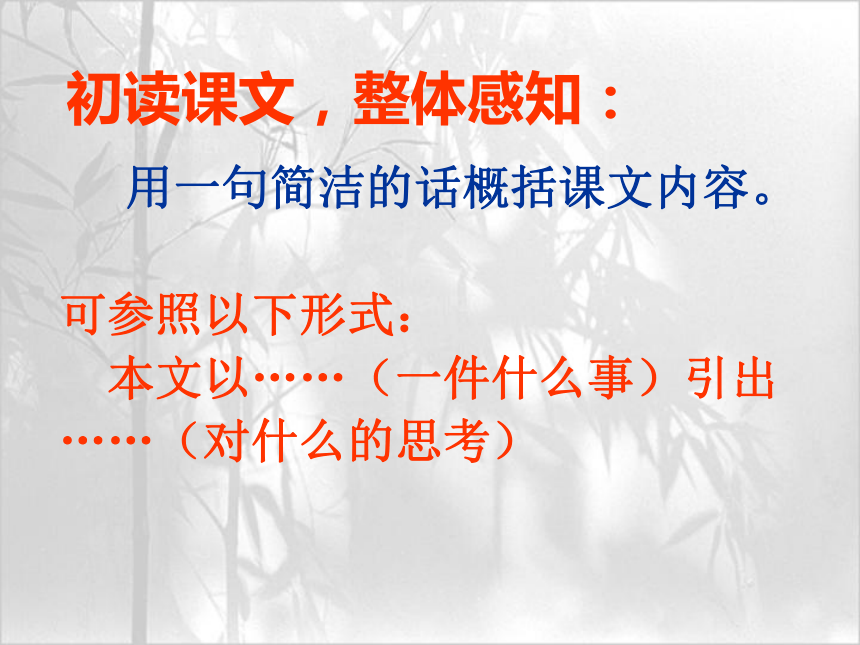 初读课文，整体感知：

用一句简洁的话概括课文内容。

可参照以下形式：

本文以……（一件什么事）引出……（对什么的思考）